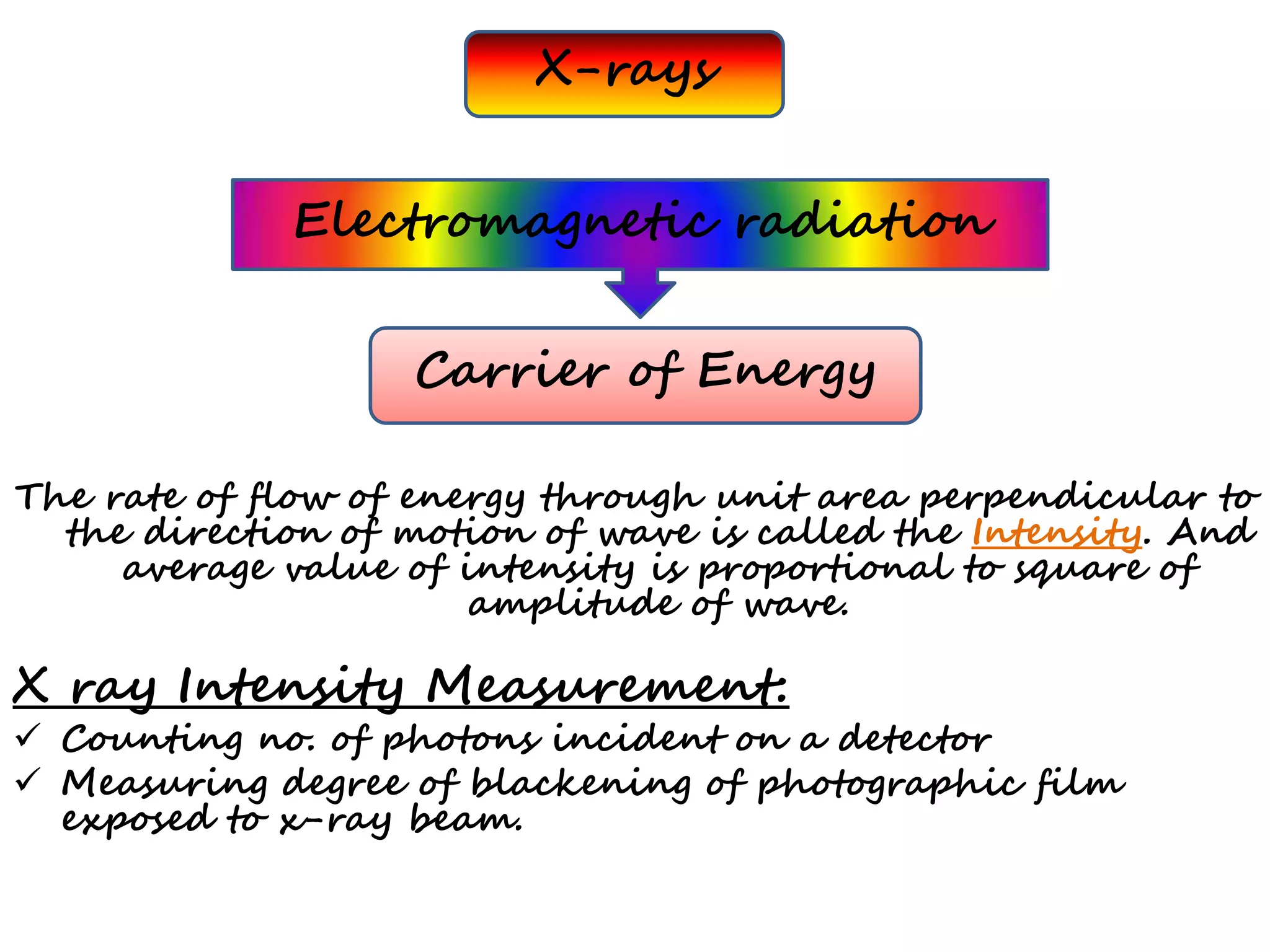 X-rays

Electromagnetic radiation

Carrier of Energy

The rate of flow of energy through unit area perpendicular to the direction of motion of wave is called the Intensity. And average value of intensity is proportional to square of amplitude of wave.

X ray Intensity Measurement:

✓ Counting no. of photons incident on a detector
✓ Measuring degree of blackening of photographic film exposed to x-ray beam.